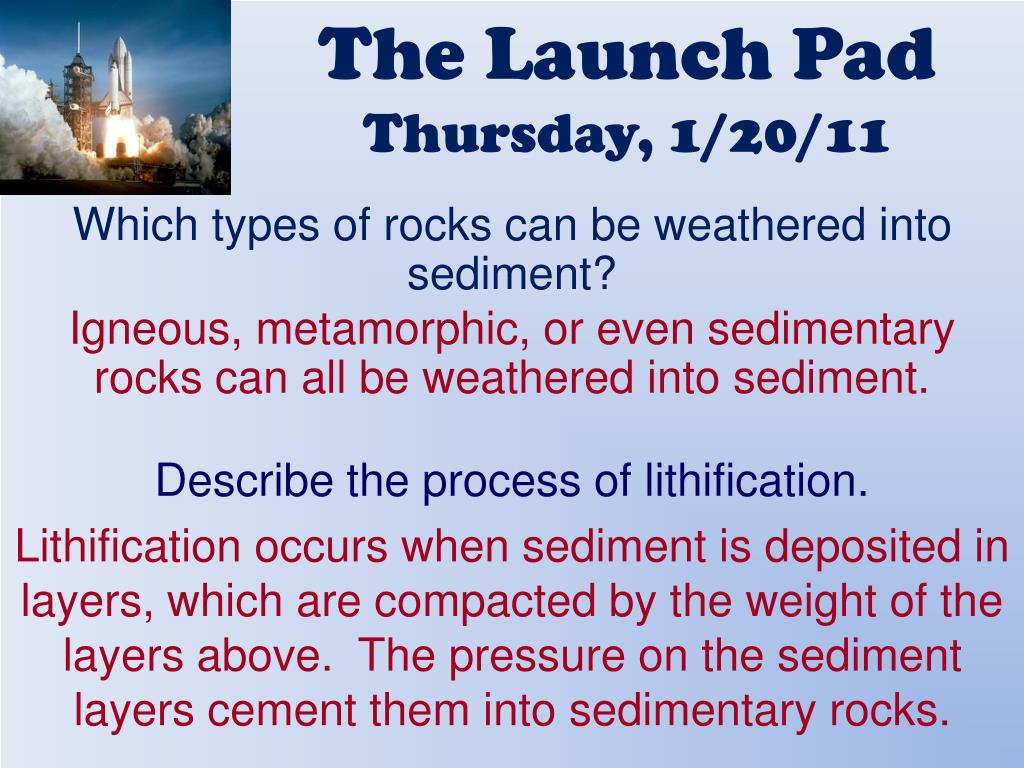 The Launch Pad
Thursday, 1/20/11

Which types of rocks can be weathered into sediment?

Igneous, metamorphic, or even sedimentary rocks can all be weathered into sediment.

Describe the process of lithification.

Lithification occurs when sediment is deposited in layers, which are compacted by the weight of the layers above. The pressure on the sediment layers cement them into sedimentary rocks.